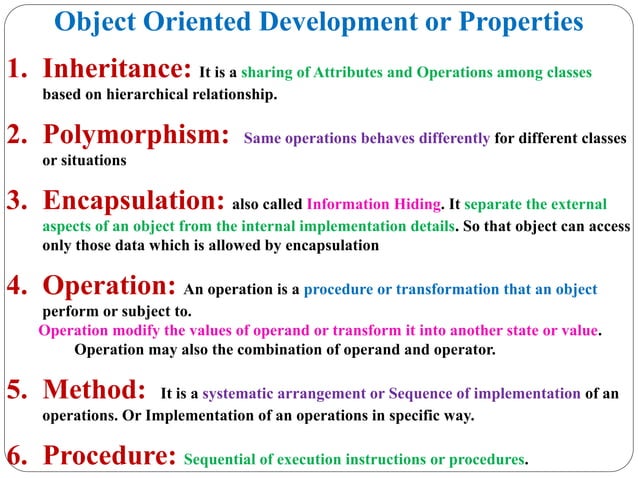 Object Oriented Development or Properties

1. Inheritance: It is a sharing of Attributes and Operations among classes based on hierarchical relationship.

2. Polymorphism: Same operations behaves differently for different classes or situations

3. Encapsulation: also called Information Hiding. It separate the external aspects of an object from the internal implementation details. So that object can access only those data which is allowed by encapsulation

4. Operation: An operation is a procedure or transformation that an object perform or subject to.
Operation modify the values of operand or transform it into another state or value.
Operation may also the combination of operand and operator.

5. Method: It is a systematic arrangement or Sequence of implementation of an operations. Or Implementation of an operations in specific way.

6. Procedure: Sequential of execution instructions or procedures.